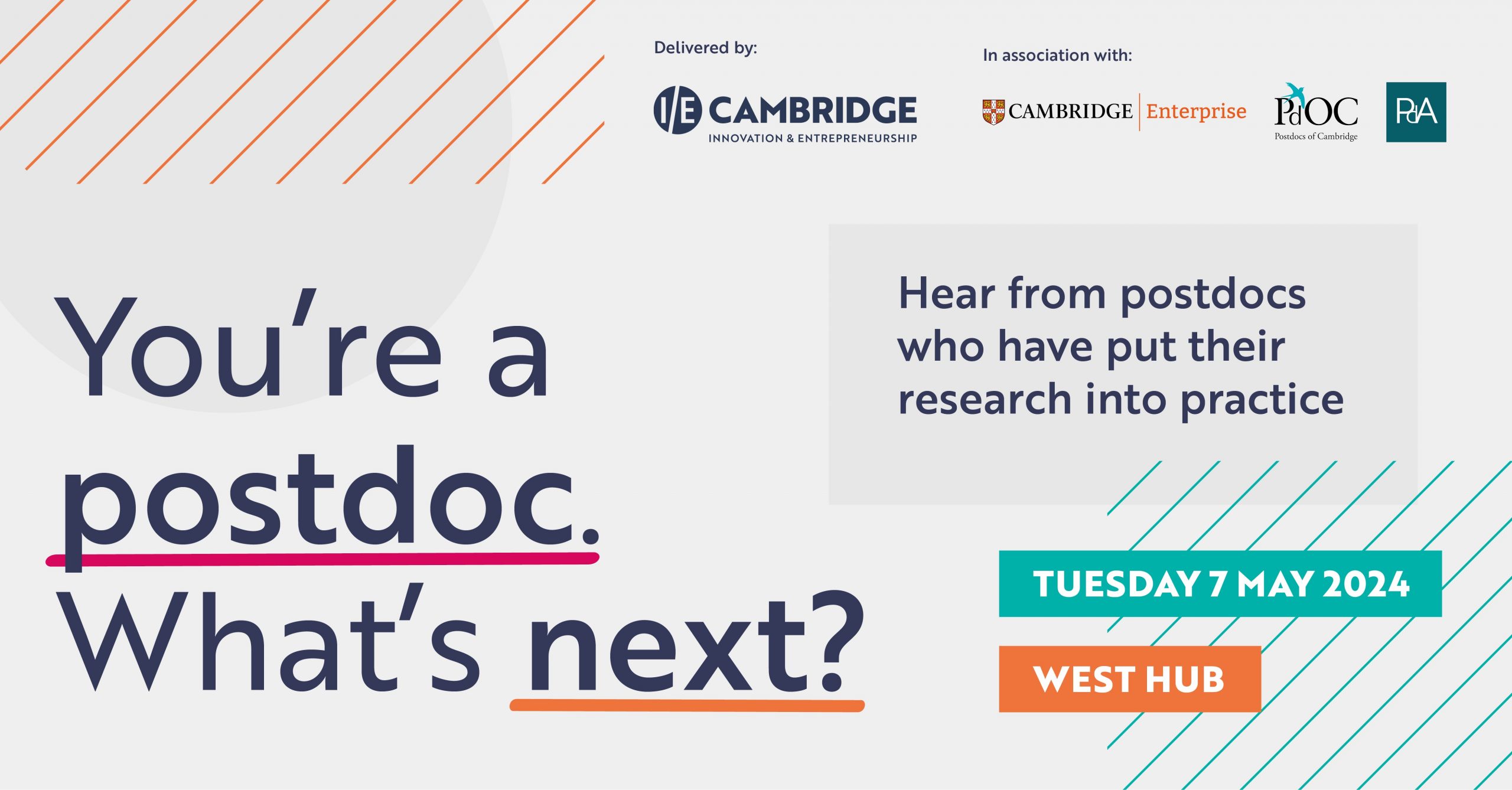 Delivered by:

I/E CAMBRIDGE
INNOVATION & ENTREPRENEURSHIP

In association with:

CAMBRIDGE Enterprise

PdOC
Postdocs of Cambridge

PdA

You're a postdoc. What's next?

Hear from postdocs who have put their research into practice

TUESDAY 7 MAY 2024

WEST HUB